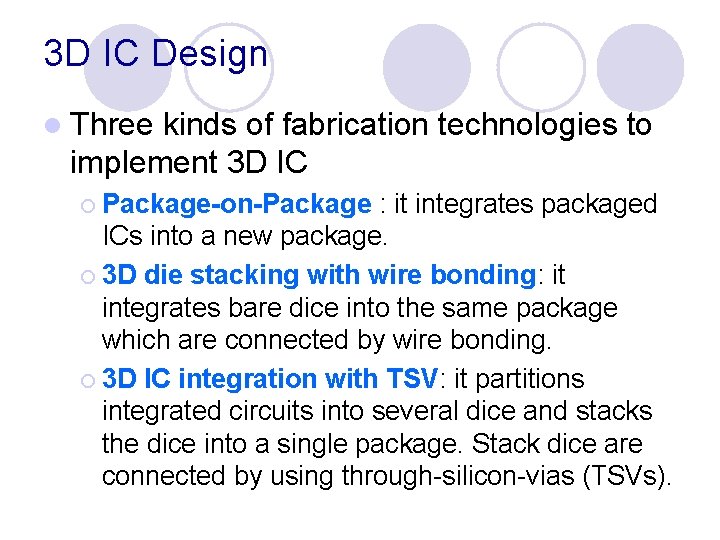 3D IC Design

Three kinds of fabrication technologies to implement 3D IC

Package-on-Package : it integrates packaged ICs into a new package.

3D die stacking with wire bonding: it integrates bare dice into the same package which are connected by wire bonding.

3D IC integration with TSV: it partitions integrated circuits into several dice and stacks the dice into a single package. Stack dice are connected by using through-silicon-vias (TSVs).